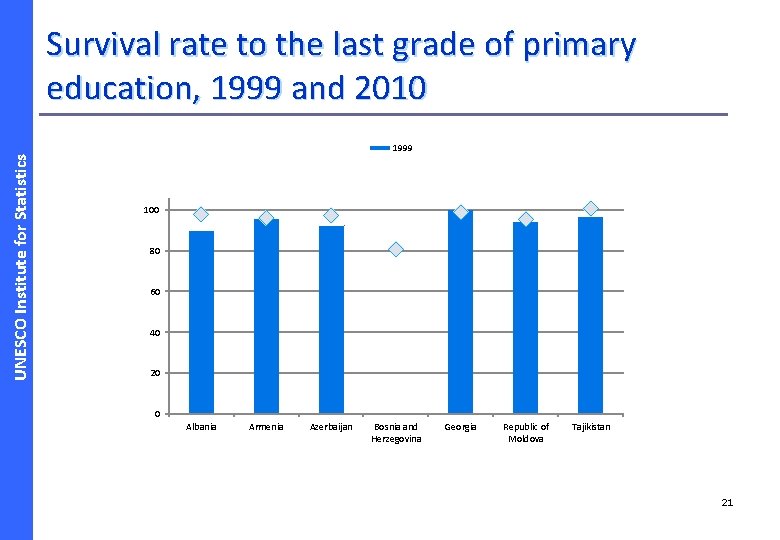 UNESCO Institute for Statistics

Survival rate to the last grade of primary education, 1999 and 2010

1999

100
80
60
40
20
0

Albania
Armenia
Azerbaijan
Bosnia and Herzegovina
Georgia
Republic of Moldova
Tajikistan

21